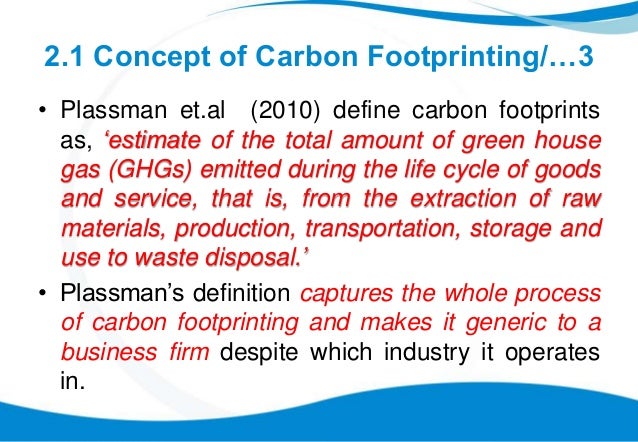 2.1 Concept of Carbon Footprinting/…3

• Plassman et.al (2010) define carbon footprints as, ‘estimate of the total amount of green house gas (GHGs) emitted during the life cycle of goods and service, that is, from the extraction of raw materials, production, transportation, storage and use to waste disposal.’

• Plassman’s definition captures the whole process of carbon footprinting and makes it generic to a business firm despite which industry it operates in.